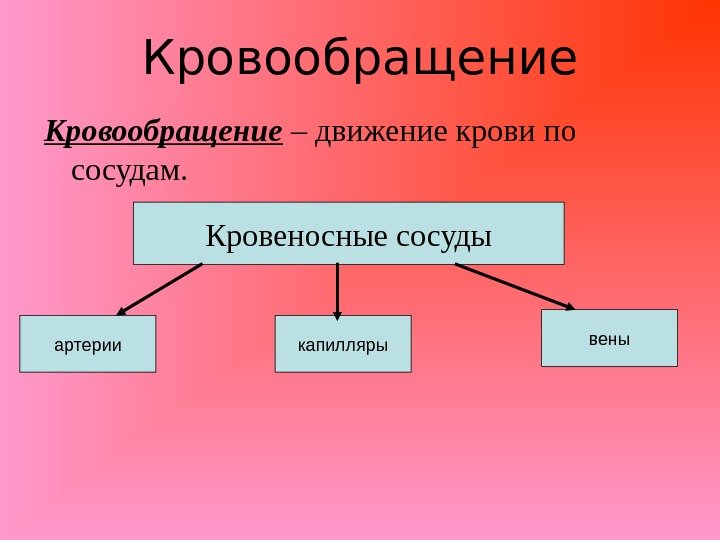 Кровообращение

Кровообращение – движение крови по сосудам.

Кровеносные сосуды

артерии

капилляры

вены